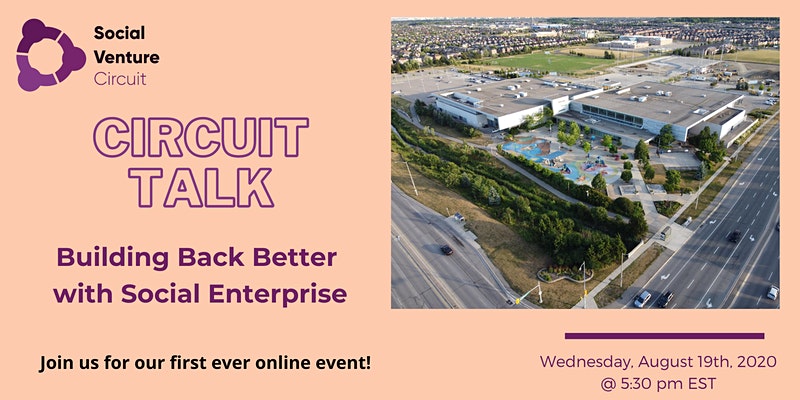 Social Venture Circuit

CIRCUIT TALK

Building Back Better with Social Enterprise

Join us for our first ever online event!

Wednesday, August 19th, 2020 @ 5:30 pm EST